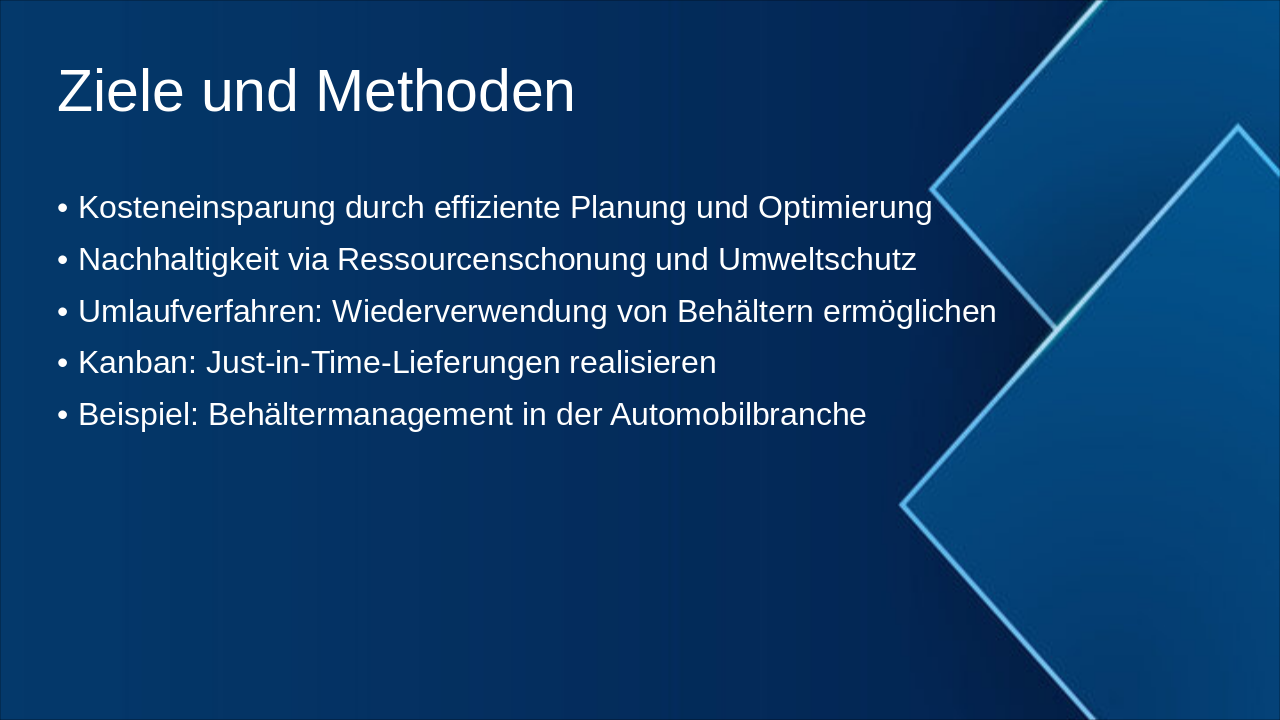 Ziele und Methoden

• Kosteneinsparung durch effiziente Planung und Optimierung
• Nachhaltigkeit via Ressourcenschonung und Umweltschutz
• Umlaufverfahren: Wiederverwendung von Behältern ermöglichen
• Kanban: Just-in-Time-Lieferungen realisieren
• Beispiel: Behältermanagement in der Automobilbranche